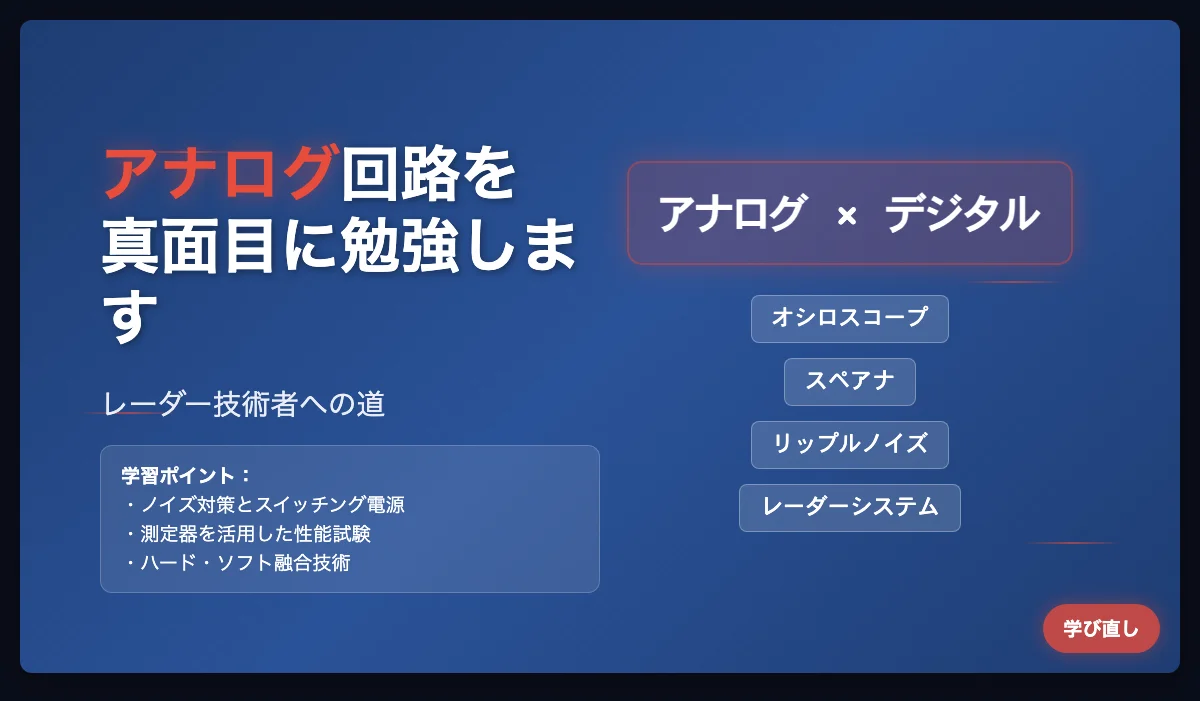 アナログ回路を真面目に勉強します

レーダー技術者への道

学習ポイント：
・ノイズ対策とスイッチング電源
・測定器を活用した性能試験
・ハード・ソフト融合技術

アナログ × デジタル

オシロスコープ

スペアナ

リップルノイズ

レーダーシステム

学び直し